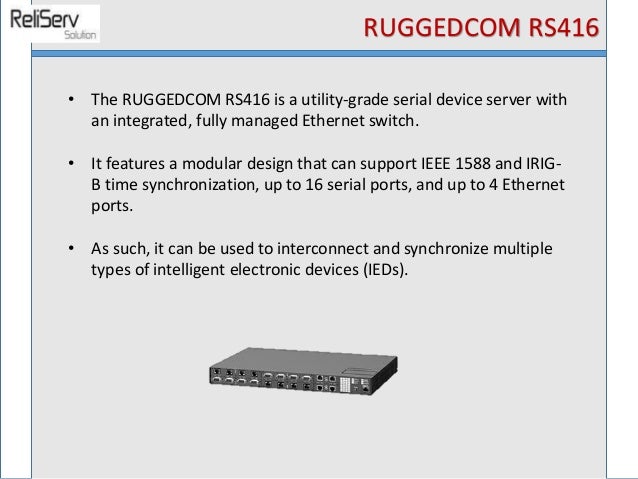 ReliServ
Solution

RUGGEDCOM RS416

• The RUGGEDCOM RS416 is a utility-grade serial device server with an integrated, fully managed Ethernet switch.

• It features a modular design that can support IEEE 1588 and IRIG-B time synchronization, up to 16 serial ports, and up to 4 Ethernet ports.

• As such, it can be used to interconnect and synchronize multiple types of intelligent electronic devices (IEDs).